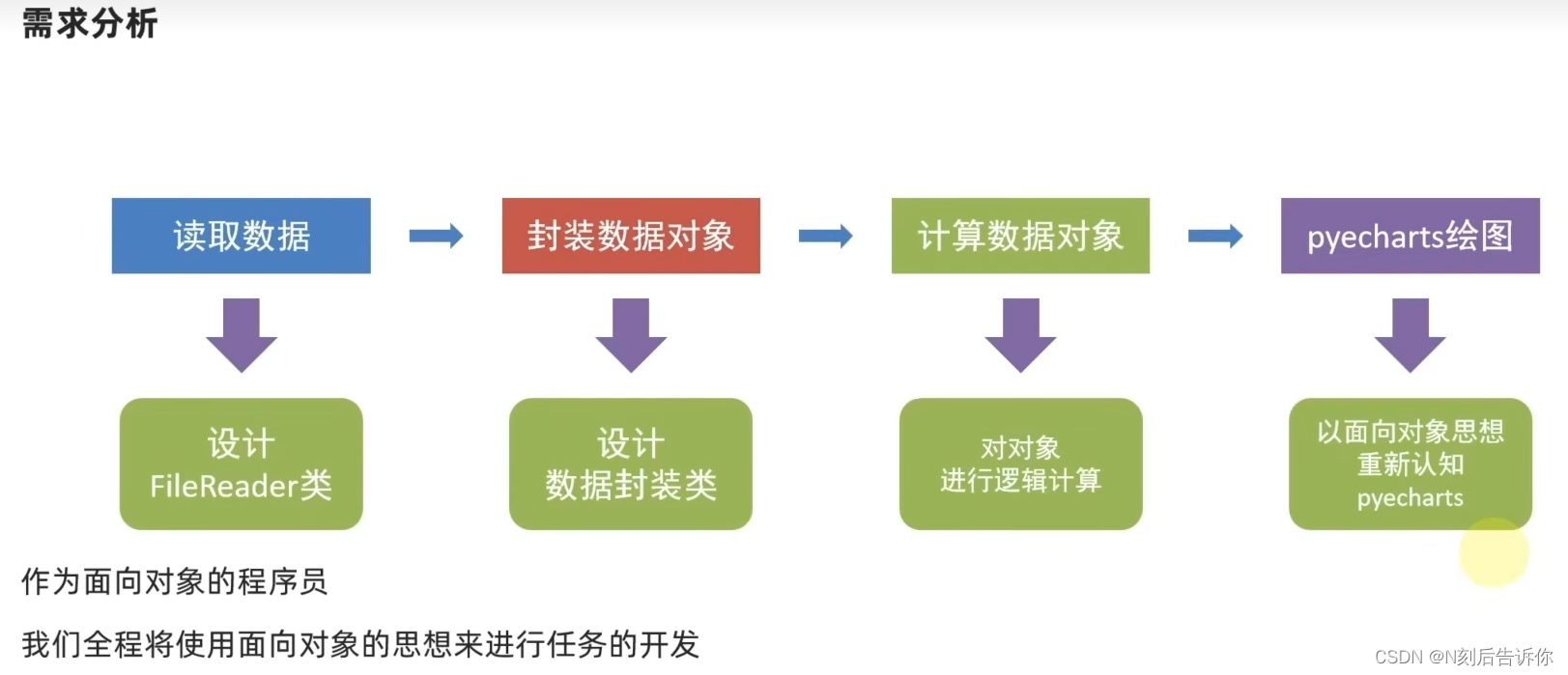 需求分析

读取数据

封装数据对象

计算数据对象

pyecharts绘图

设计
FileReader类

设计
数据封装类

对对象
进行逻辑计算

以面向对象思想
重新认知
pyecharts

作为面向对象的程序员

我们全程将使用面向对象的思想来进行任务的开发

CSDN @N刻后告诉你